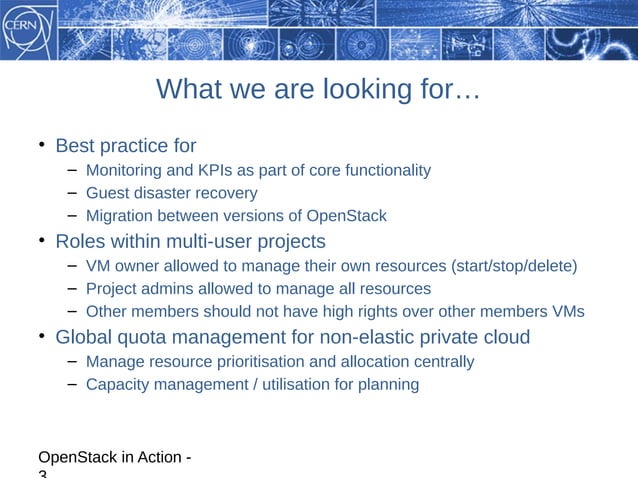 CERN

What we are looking for…

• Best practice for
– Monitoring and KPIs as part of core functionality
– Guest disaster recovery
– Migration between versions of OpenStack
• Roles within multi-user projects
– VM owner allowed to manage their own resources (start/stop/delete)
– Project admins allowed to manage all resources
– Other members should not have high rights over other members VMs
• Global quota management for non-elastic private cloud
– Manage resource prioritisation and allocation centrally
– Capacity management / utilisation for planning

OpenStack in Action - 3